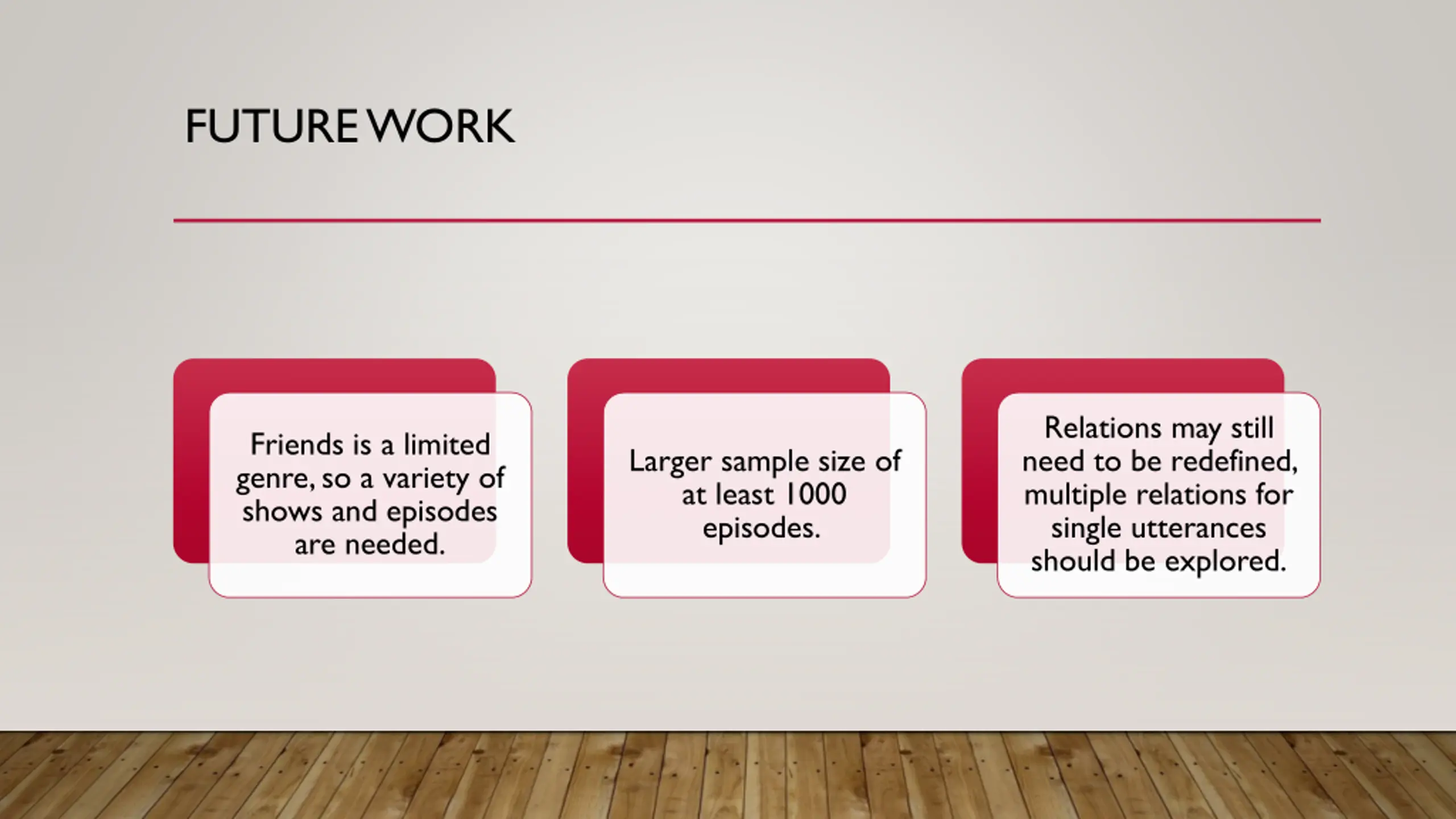 FUTURE WORK

Friends is a limited genre, so a variety of shows and episodes are needed.

Larger sample size of at least 1000 episodes.

Relations may still need to be redefined, multiple relations for single utterances should be explored.